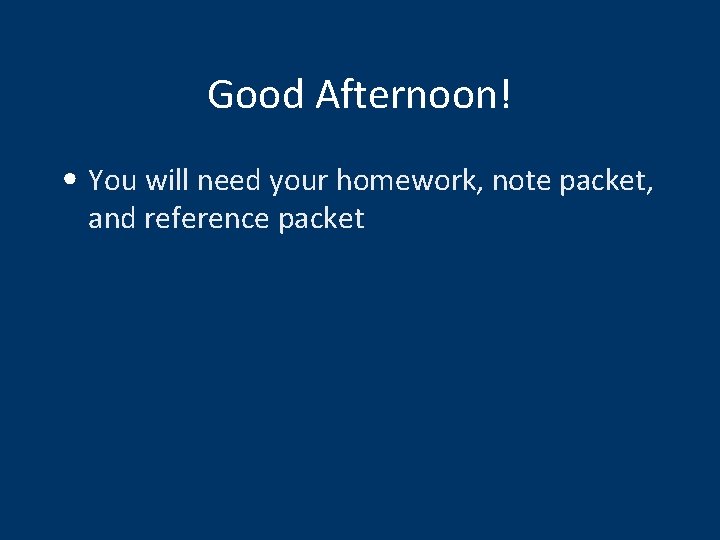 Good Afternoon!

• You will need your homework, note packet, and reference packet